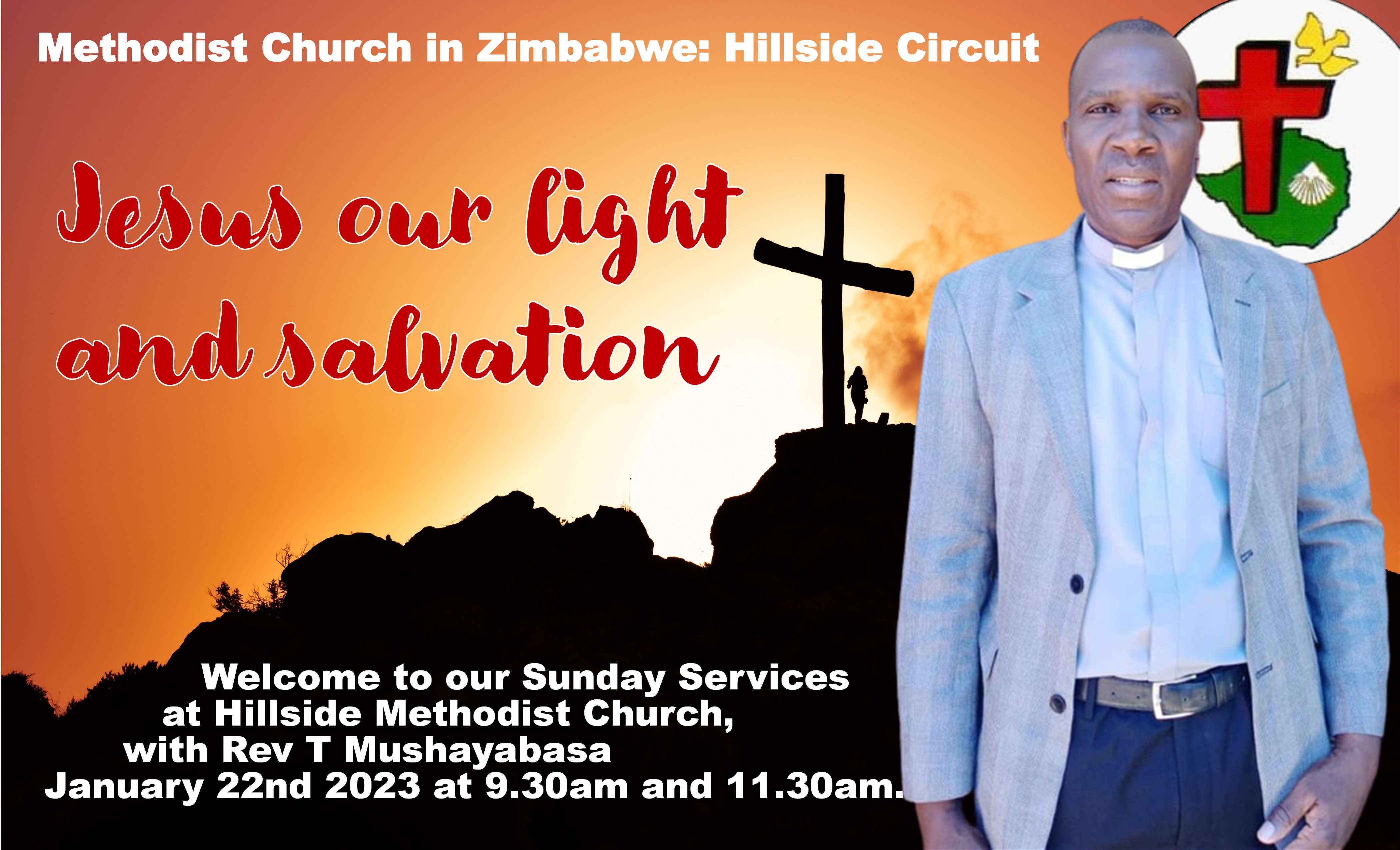 Methodist Church in Zimbabwe: Hillside Circuit

Jesus our light and salvation

Welcome to our Sunday Services at Hillside Methodist Church, with Rev T Mushayabasa January 22nd 2023 at 9.30am and 11.30am.